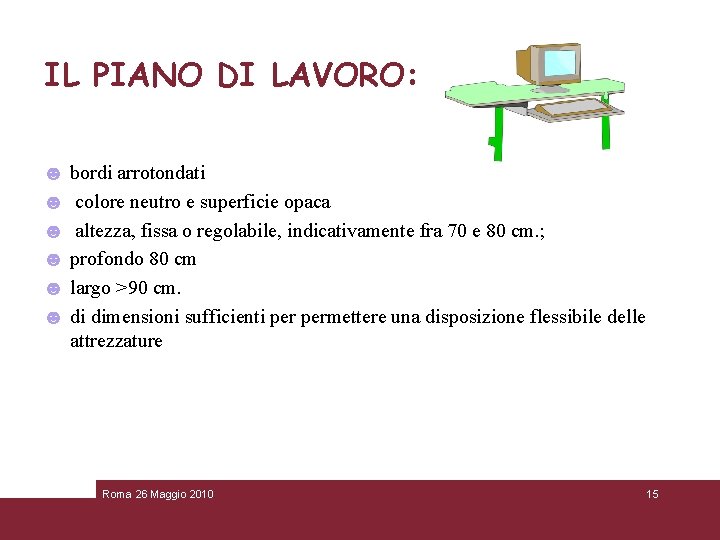 IL PIANO DI LAVORO:

☻ bordi arrotondati
☻ colore neutro e superficie opaca
☻ altezza, fissa o regolabile, indicativamente fra 70 e 80 cm.;
☻ profondo 80 cm
☻ largo >90 cm.
☻ di dimensioni sufficienti per permettere una disposizione flessibile delle attrezzature

Roma 26 Maggio 2010

15